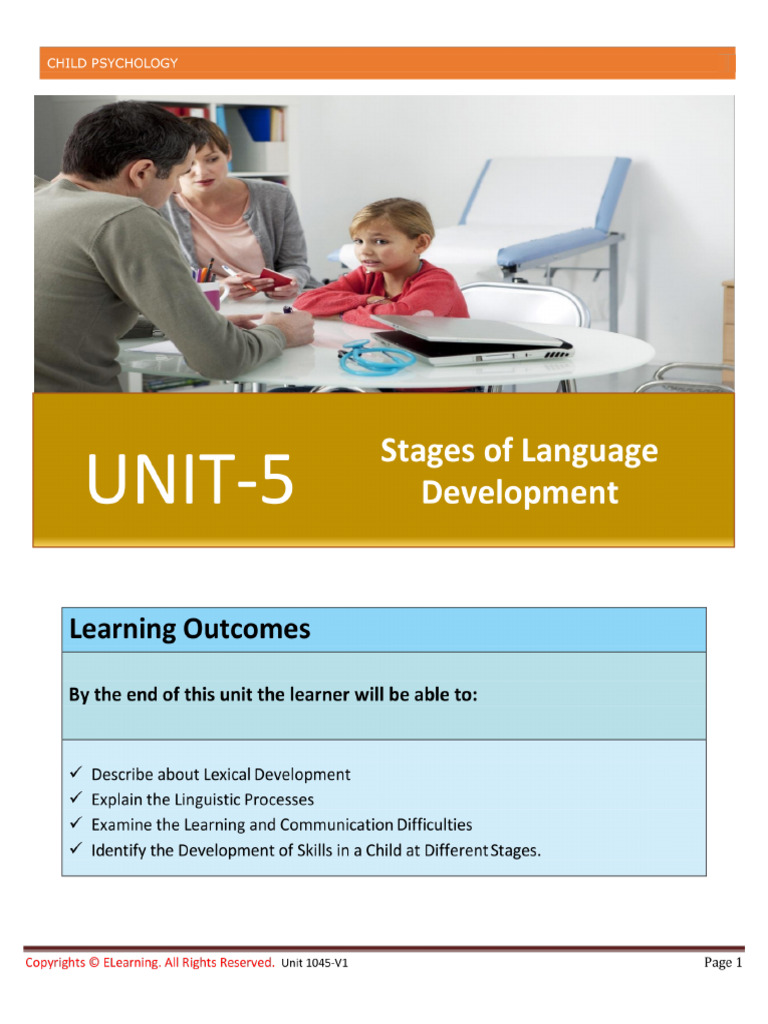 CHILD PSYCHOLOGY

UNIT-5

Stages of Language Development

Learning Outcomes

By the end of this unit the learner will be able to:

✓ Describe about Lexical Development
✓ Explain the Linguistic Processes
✓ Examine the Learning and Communication Difficulties
✓ Identify the Development of Skills in a Child at Different Stages.

Copyrights © ELearning. All Rights Reserved. Unit 1045-V1

Page 1